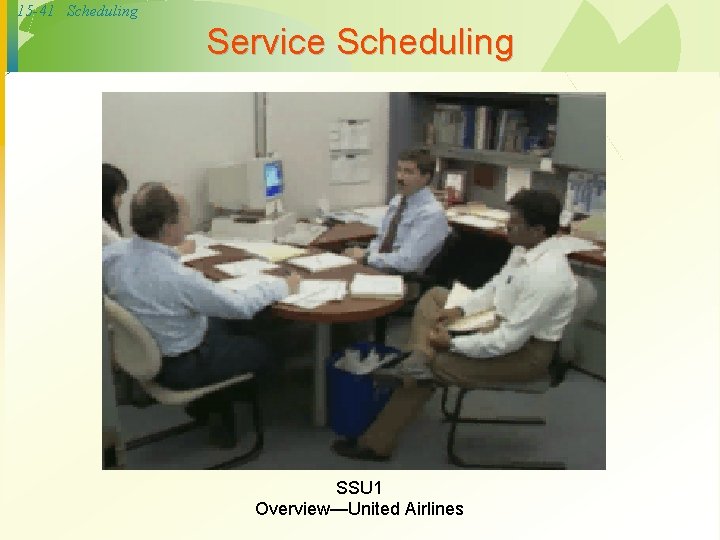 15-41 Scheduling

Service Scheduling

SSU1
Overview—United Airlines